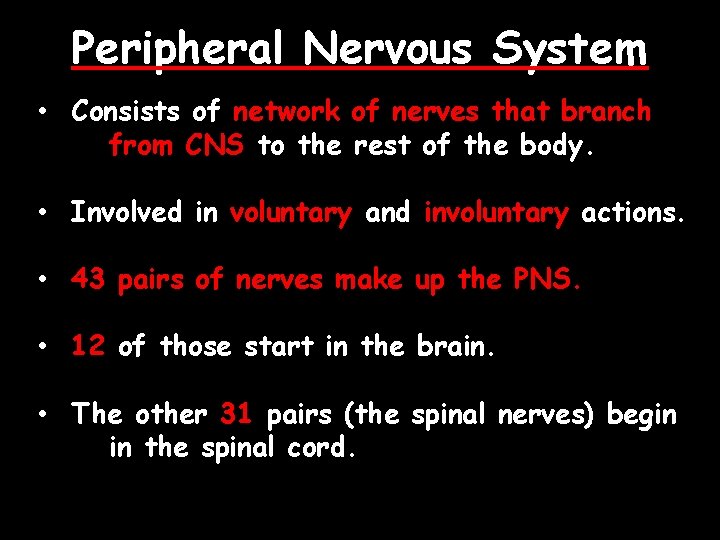 Peripheral Nervous System

• Consists of network of nerves that branch from CNS to the rest of the body.

• Involved in voluntary and involuntary actions.

• 43 pairs of nerves make up the PNS.

• 12 of those start in the brain.

• The other 31 pairs (the spinal nerves) begin in the spinal cord.